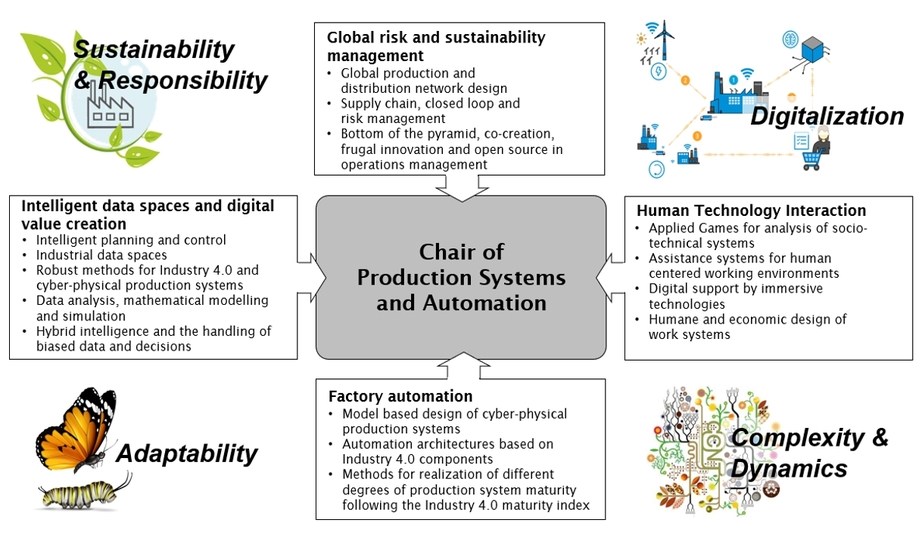 Sustainability & Responsibility

Global risk and sustainability management
• Global production and distribution network design
• Supply chain, closed loop and risk management
• Bottom of the pyramid, co-creation, frugal innovation and open source in operations management

Digitalization

Intelligent data spaces and digital value creation
• Intelligent planning and control
• Industrial data spaces
• Robust methods for Industry 4.0 and cyber-physical production systems
• Data analysis, mathematical modelling and simulation
• Hybrid intelligence and the handling of biased data and decisions

Chair of Production Systems and Automation

Human Technology Interaction
• Applied Games for analysis of socio-technical systems
• Assistance systems for human centered working environments
• Digital support by immersive technologies
• Humane and economic design of work systems

Adaptability

Factory automation
• Model based design of cyber-physical production systems
• Automation architectures based on Industry 4.0 components
• Methods for realization of different degrees of production system maturity following the Industry 4.0 maturity index

Complexity & Dynamics